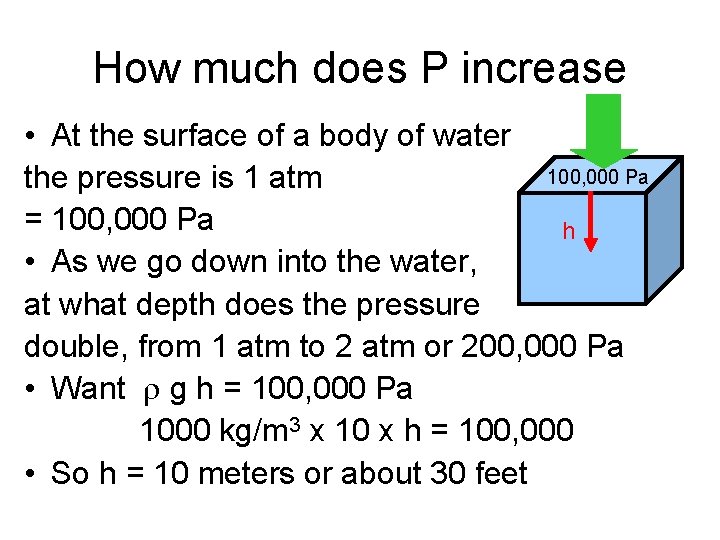 How much does P increase

• At the surface of a body of water the pressure is 1 atm = 100,000 Pa

• As we go down into the water, at what depth does the pressure double, from 1 atm to 2 atm or 200,000 Pa

• Want $\rho$ g h = 100,000 Pa

1000 kg/m$^3$ x 10 x h = 100,000

• So h = 10 meters or about 30 feet

100,000 Pa

h